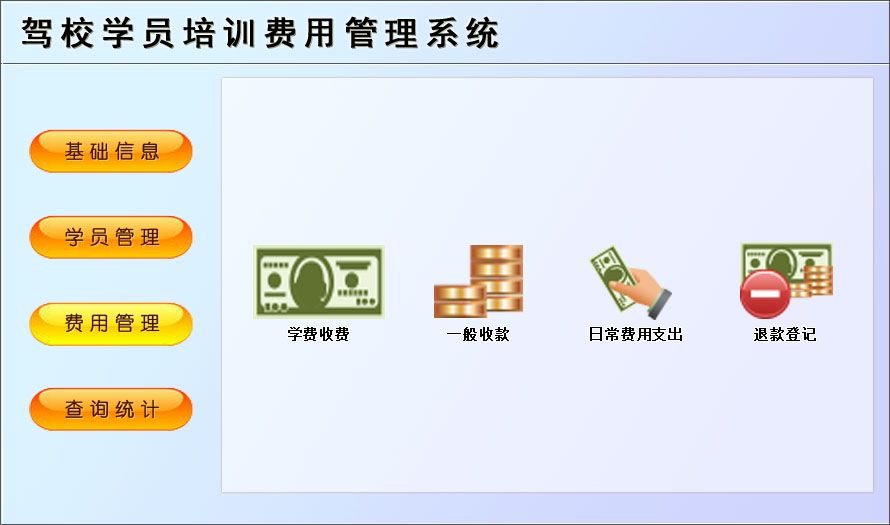 驾校学员培训费用管理系统

基础信息

学员管理

费用管理

查询统计

学费收费

一般收款

日常费用支出

退款登记